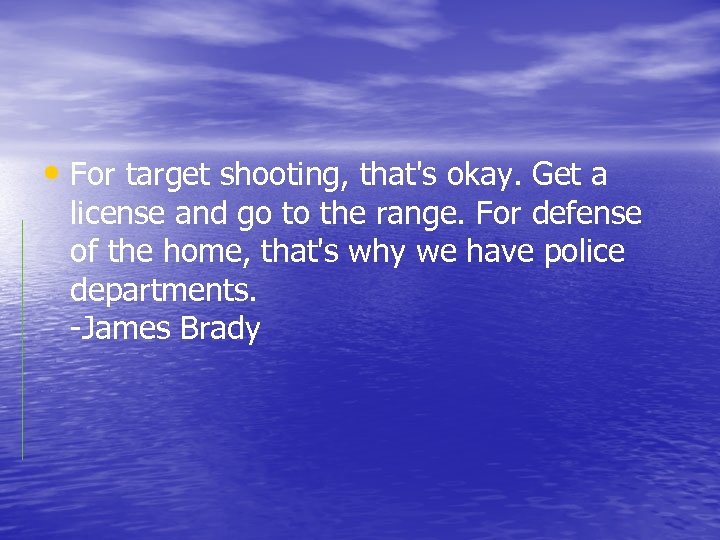 • For target shooting, that's okay. Get a license and go to the range. For defense of the home, that's why we have police departments.
-James Brady